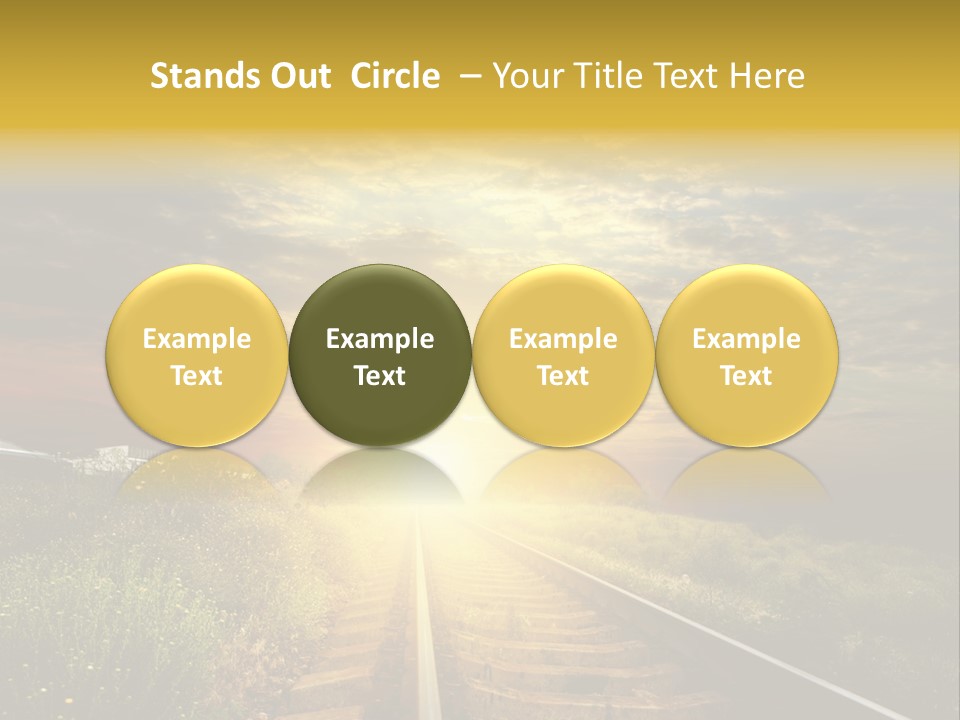 Stands Out Circle – Your Title Text Here

Example Text

Example Text

Example Text

Example Text